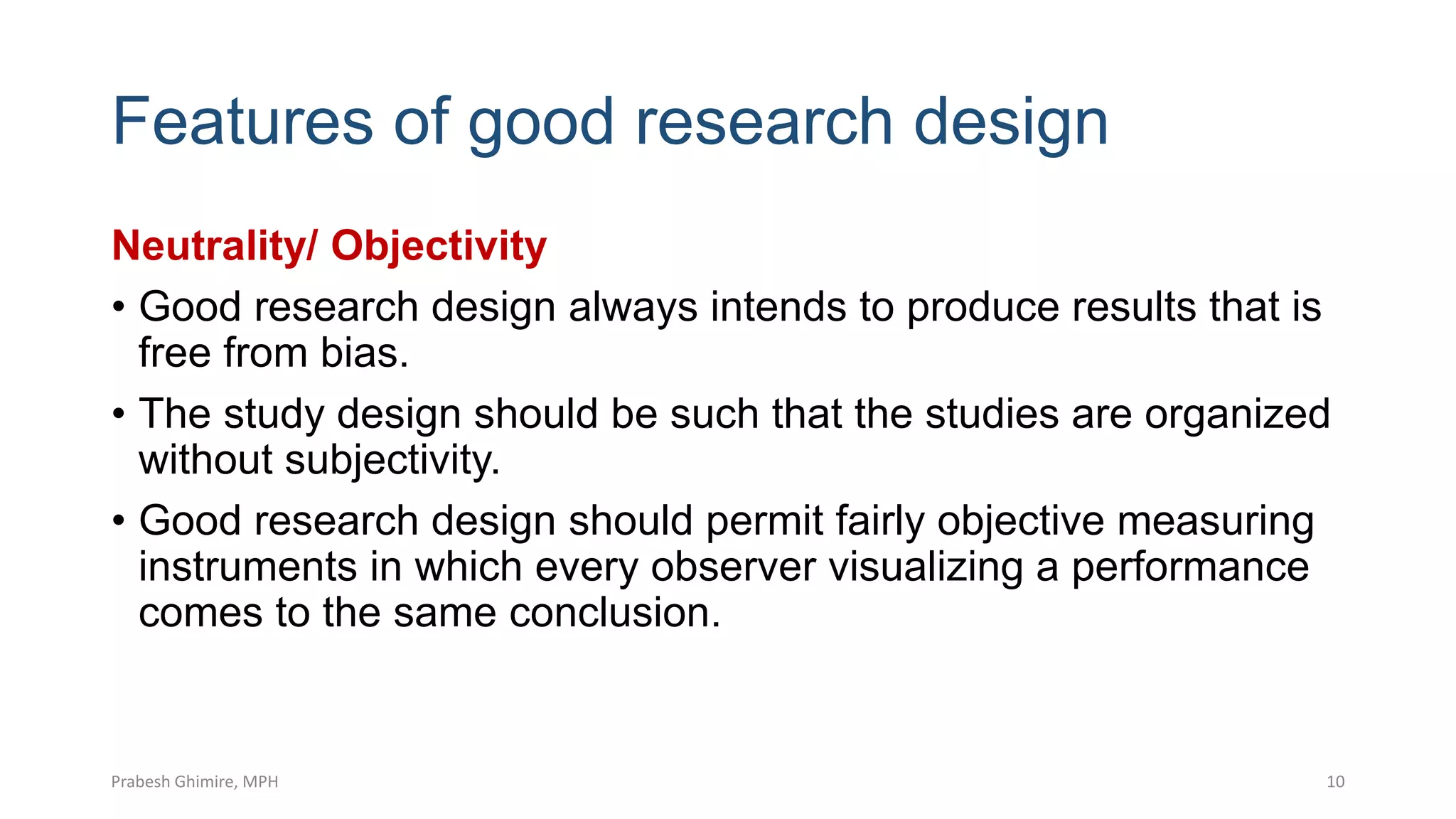 Features of good research design

Neutrality/ Objectivity

• Good research design always intends to produce results that is free from bias.

• The study design should be such that the studies are organized without subjectivity.

• Good research design should permit fairly objective measuring instruments in which every observer visualizing a performance comes to the same conclusion.

Prabesh Ghimire, MPH

10